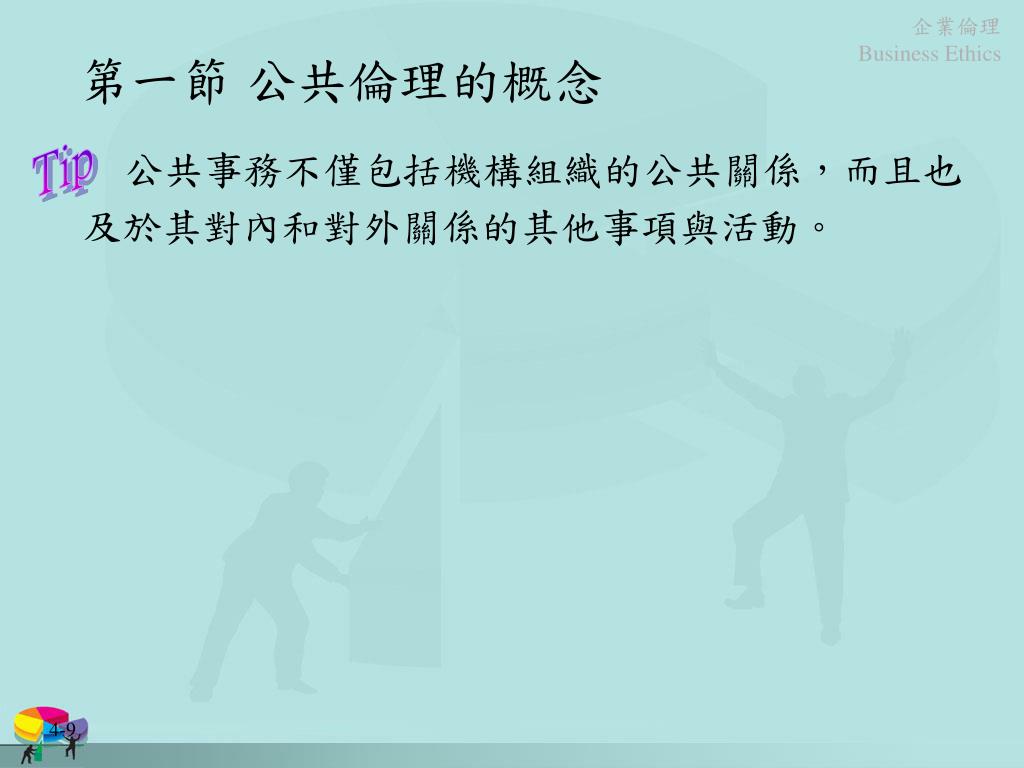 企業倫理
Business Ethics

第一節 公共倫理的概念

Tip 公共事務不僅包括機構組織的公共關係，而且也及於其對內和對外關係的其他事項與活動。

4-9